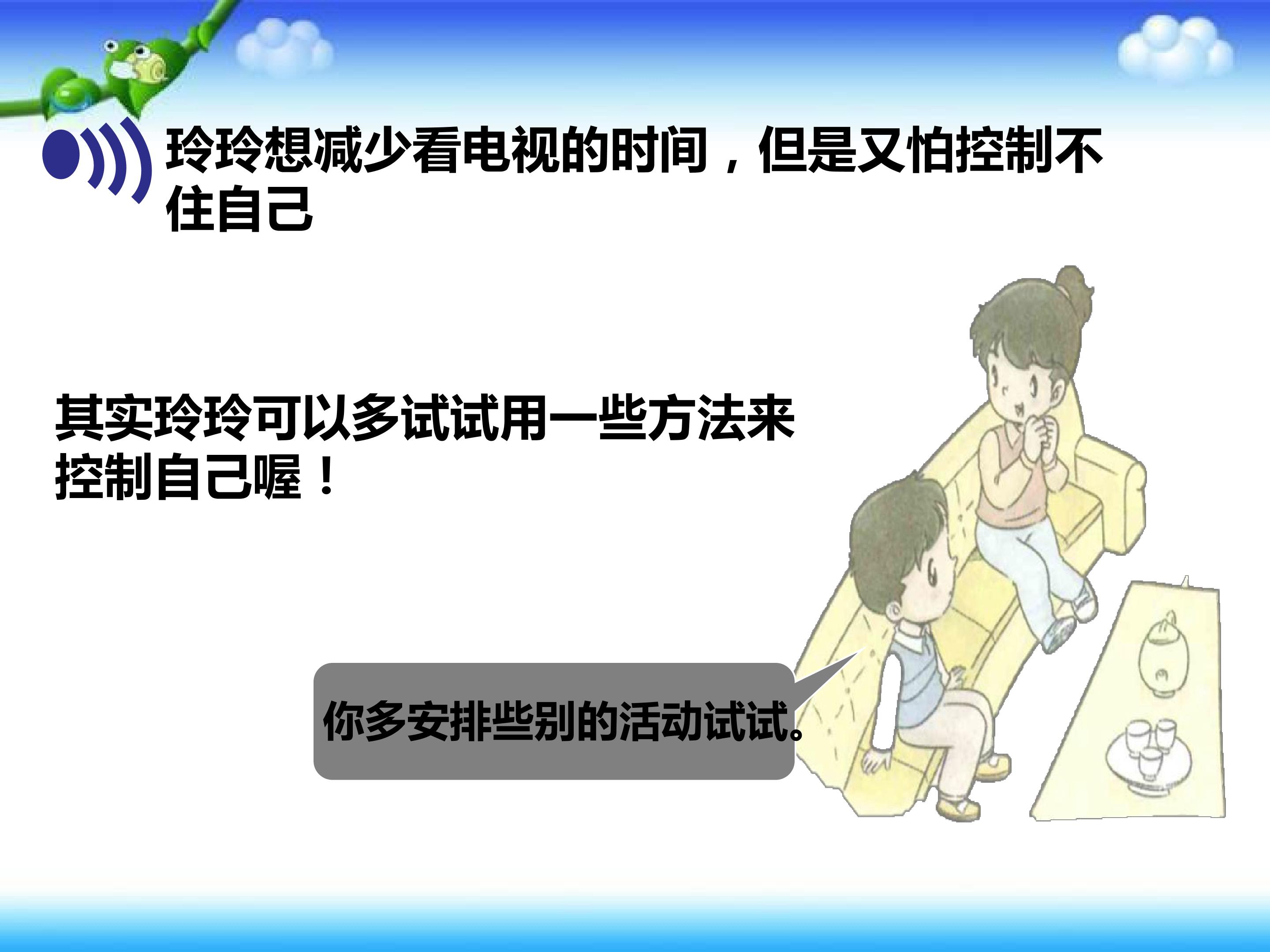 玲玲想减少看电视的时间，但是又怕控制不住自己

其实玲玲可以多试试用一些方法来控制自己喔！

你多安排些别的活动试试。